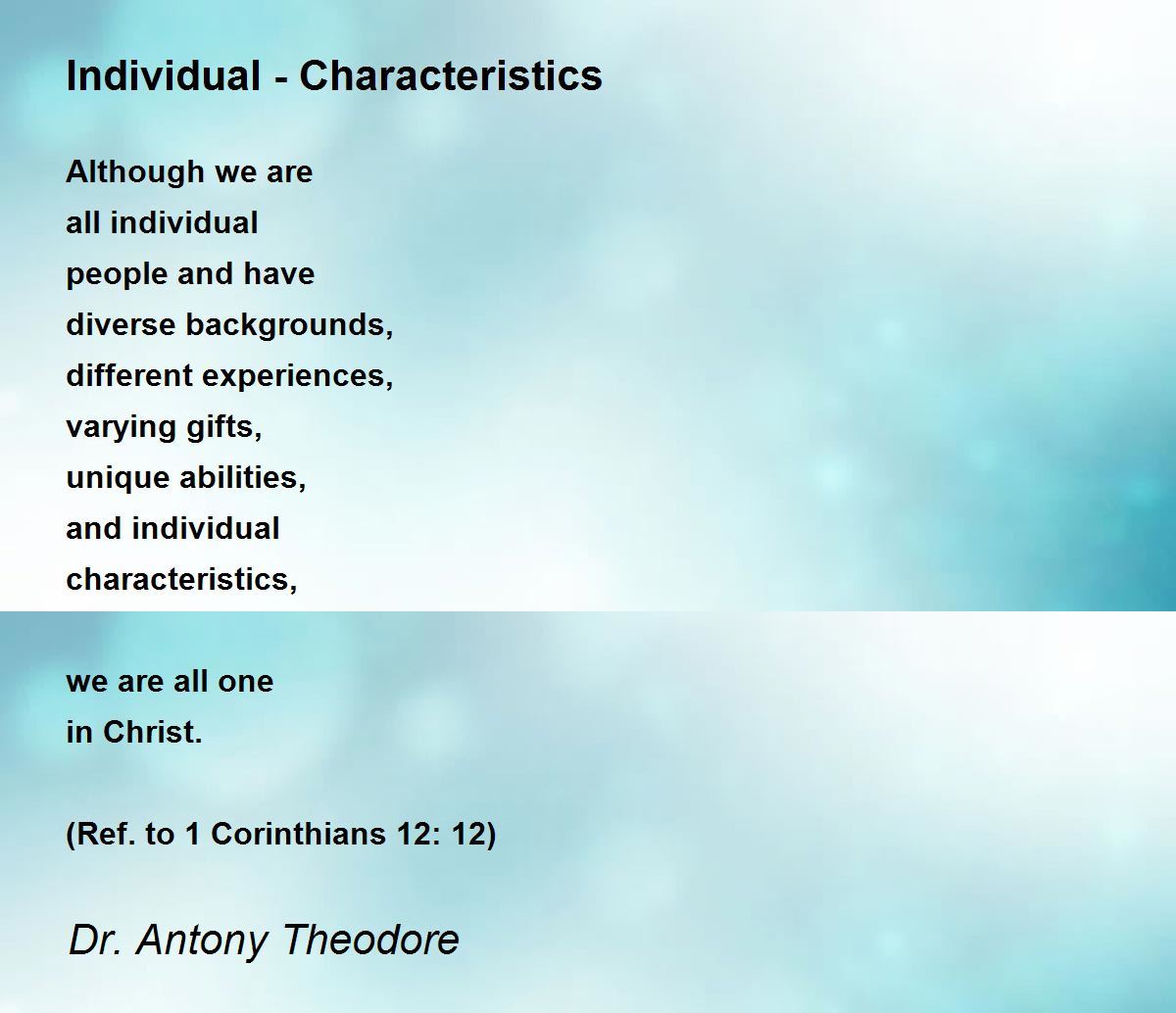 Individual - Characteristics

Although we are
all individual
people and have
diverse backgrounds,
different experiences,
varying gifts,
unique abilities,
and individual
characteristics,

we are all one
in Christ.

(Ref. to 1 Corinthians 12: 12)

Dr. Antony Theodore